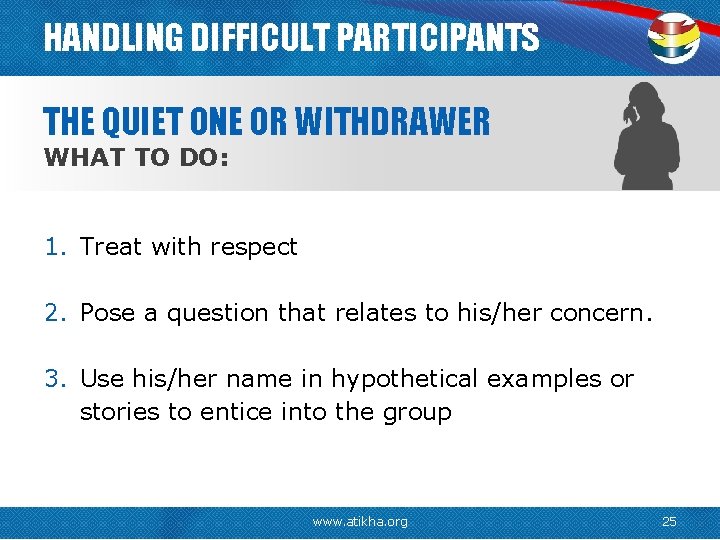 HANDLING DIFFICULT PARTICIPANTS

THE QUIET ONE OR WITHDRAWER
WHAT TO DO:

1. Treat with respect

2. Pose a question that relates to his/her concern.

3. Use his/her name in hypothetical examples or stories to entice into the group

www.atikha.org

25